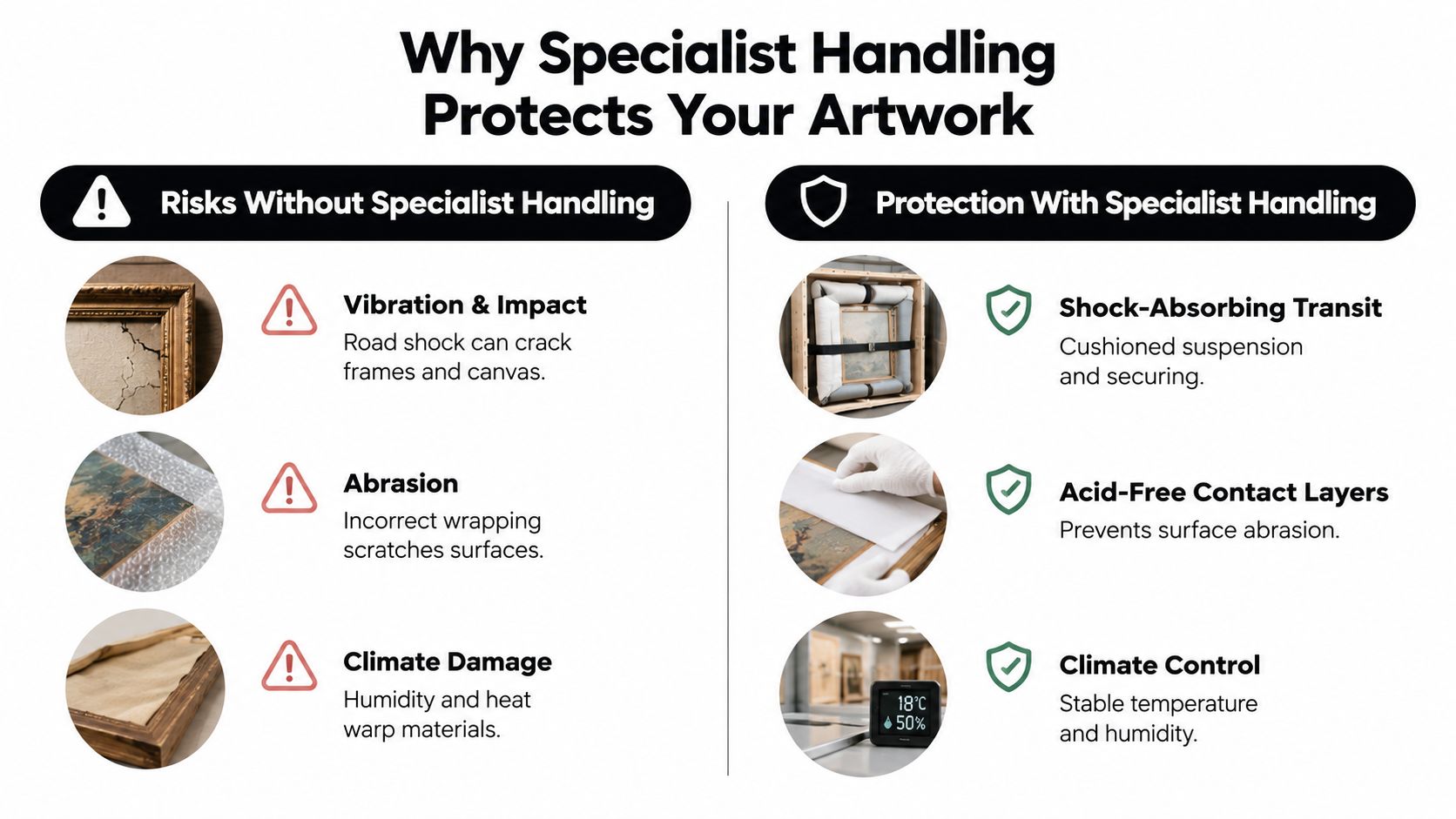 Why Specialist Handling Protects Your Artwork

Risks Without Specialist Handling

Vibration & Impact
Road shock can crack frames and canvas.

Abrasion
Incorrect wrapping scratches surfaces.

Climate Damage
Humidity and heat warp materials.

Protection With Specialist Handling

Shock-Absorbing Transit
Cushioned suspension and securing.

Acid-Free Contact Layers
Prevents surface abrasion.

Climate Control
Stable temperature and humidity.

18°C
50%